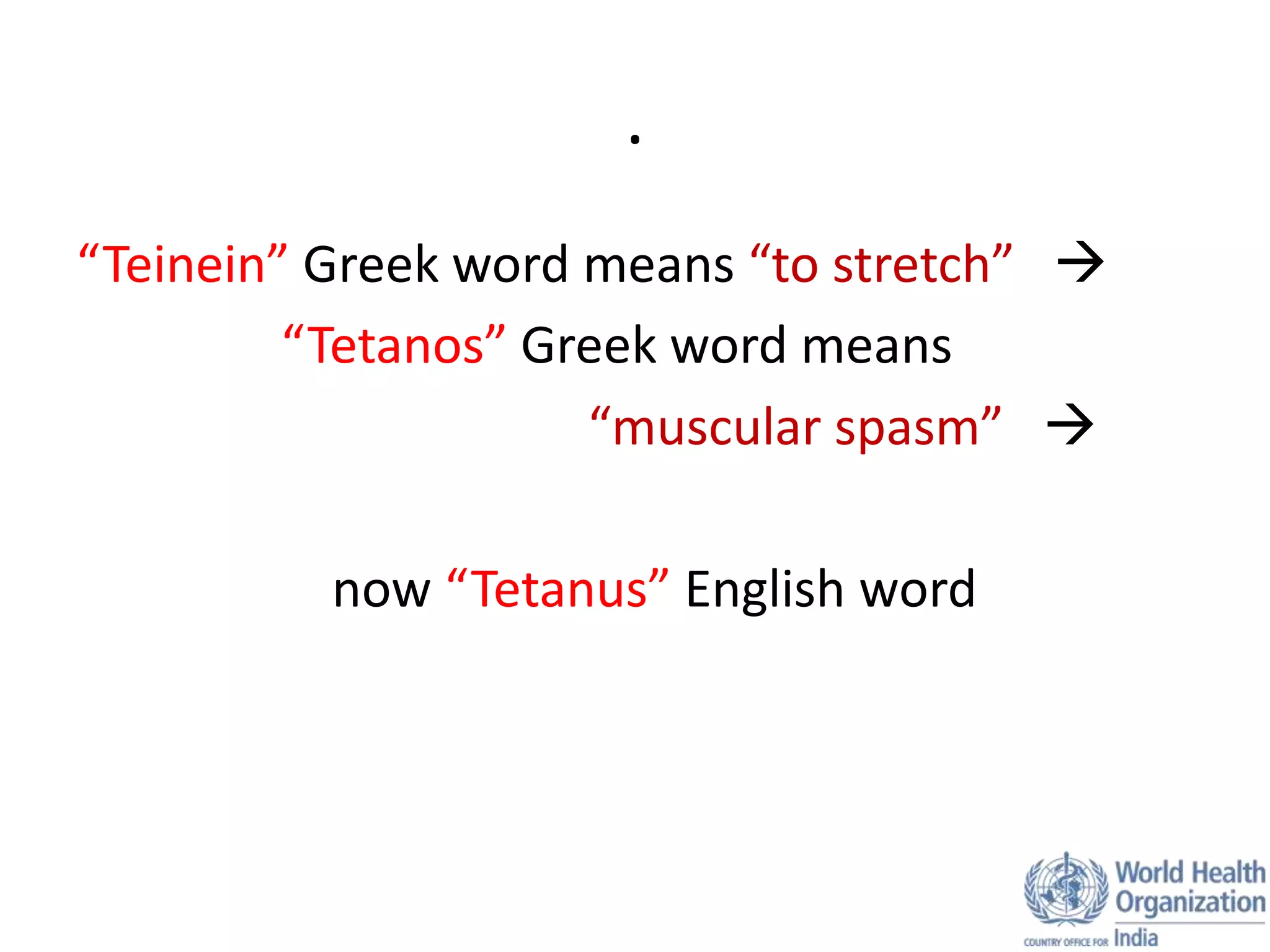 .

“Teinein” Greek word means “to stretch” →

“Tetanos” Greek word means “muscular spasm” →

now “Tetanus” English word

World Health Organization
COUNTRY OFFICE FOR India